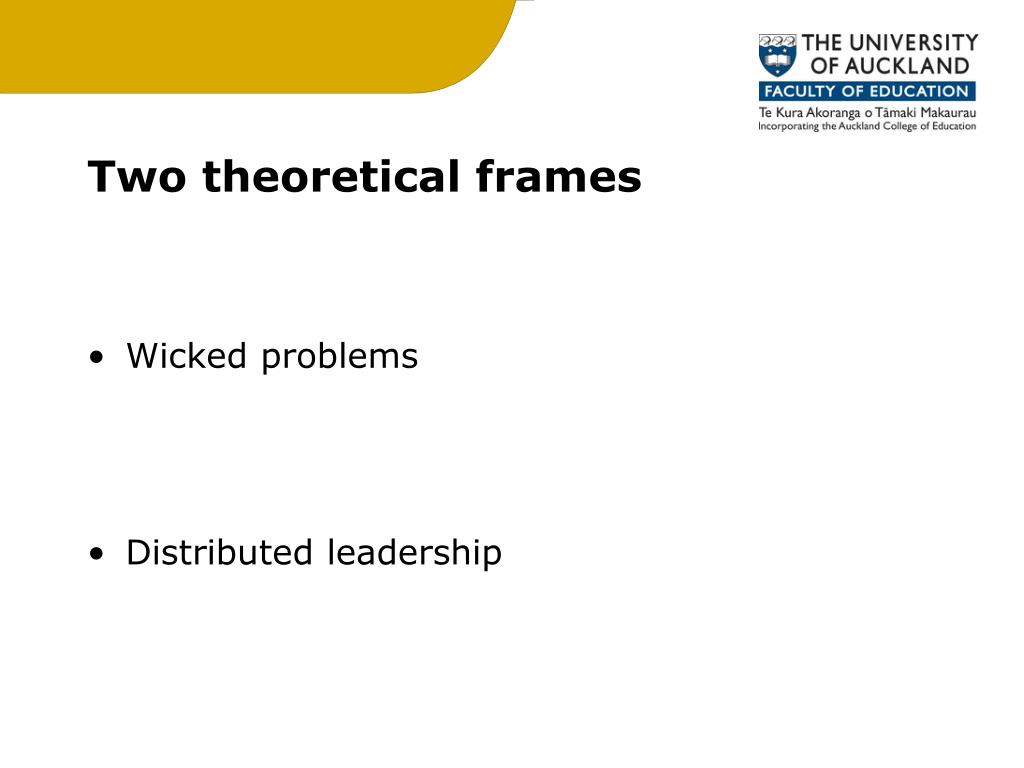 THE UNIVERSITY OF AUCKLAND
FACULTY OF EDUCATION
Te Kura Akoranga o Tāmaki Makaurau
Incorporating the Auckland College of Education

Two theoretical frames

• Wicked problems

• Distributed leadership